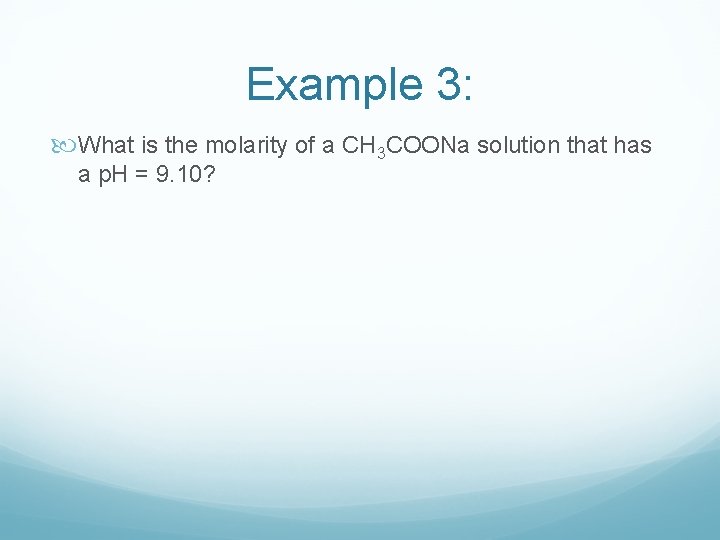 Example 3:

What is the molarity of a $CH_3COONa$ solution that has a pH = 9.10?